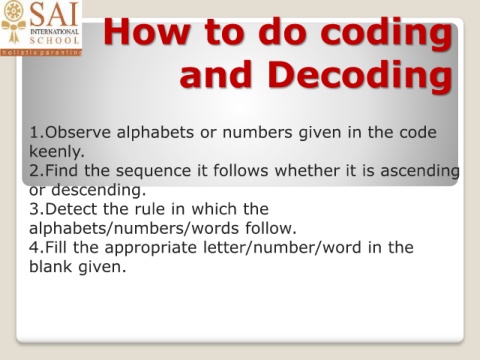 SAI
INTERNATIONAL
SCHOOL
holistic parenting

How to do coding and Decoding

1.Observe alphabets or numbers given in the code keenly.
2.Find the sequence it follows whether it is ascending or descending.
3.Detect the rule in which the alphabets/numbers/words follow.
4.Fill the appropriate letter/number/word in the blank given.